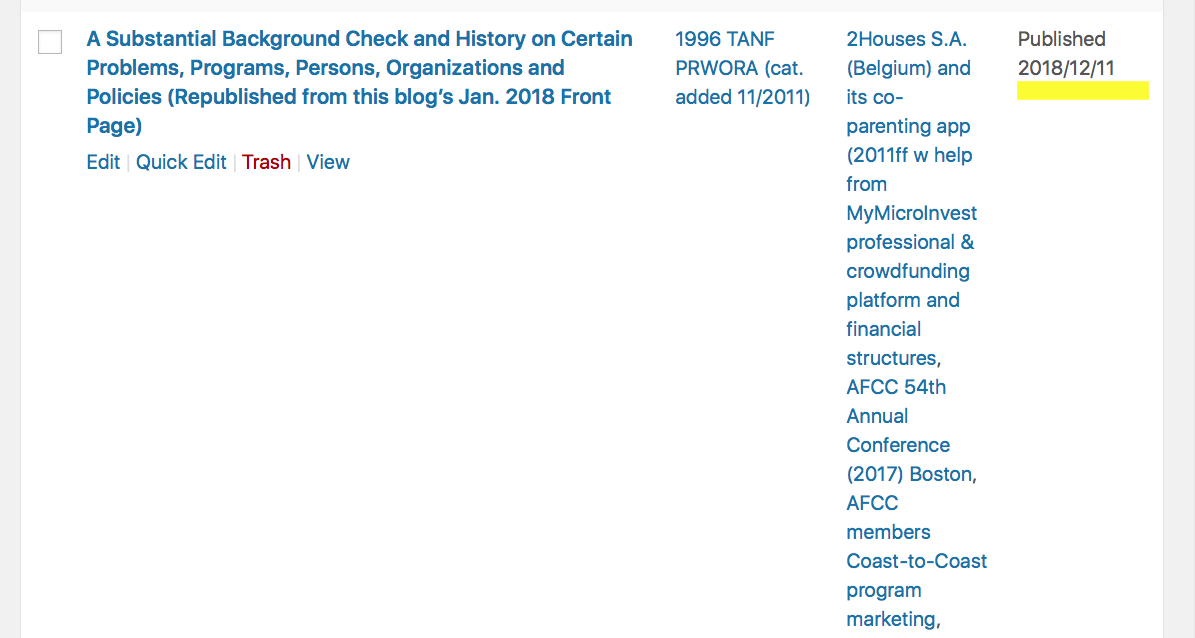 A Substantial Background Check and History on Certain Problems, Programs, Persons, Organizations and Policies (Republished from this blog's Jan. 2018 Front Page)

Edit | Quick Edit | Trash | View

1996 TANF PRWORA (cat. added 11/2011)

2Houses S.A. (Belgium) and its co-parenting app (2011ff w help from MyMicroInvest professional & crowdfunding platform and financial structures, AFCC 54th Annual Conference (2017) Boston, AFCC members Coast-to-Coast program marketing,

Published 2018/12/11